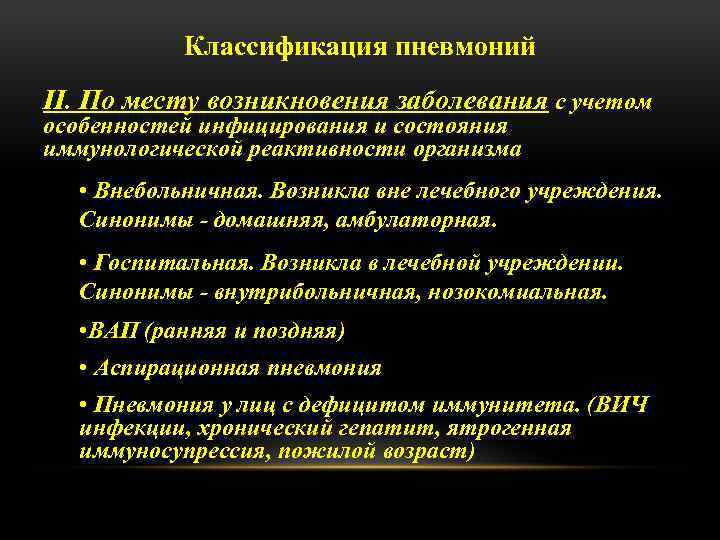 Классификация пневмоний

II. По месту возникновения заболевания с учетом особенностей инфицирования и состояния иммунологической реактивности организма

• Внебольничная. Возникла вне лечебного учреждения. Синонимы - домашняя, амбулаторная.

• Госпитальная. Возникла в лечебной учреждении. Синонимы - внутрибольничная, нозокомиальная.

•ВАП (ранняя и поздняя)

• Аспирационная пневмония

• Пневмония у лиц с дефицитом иммунитета. (ВИЧ инфекции, хронический гепатит, ятрогенная иммуносупрессия, пожилой возраст)